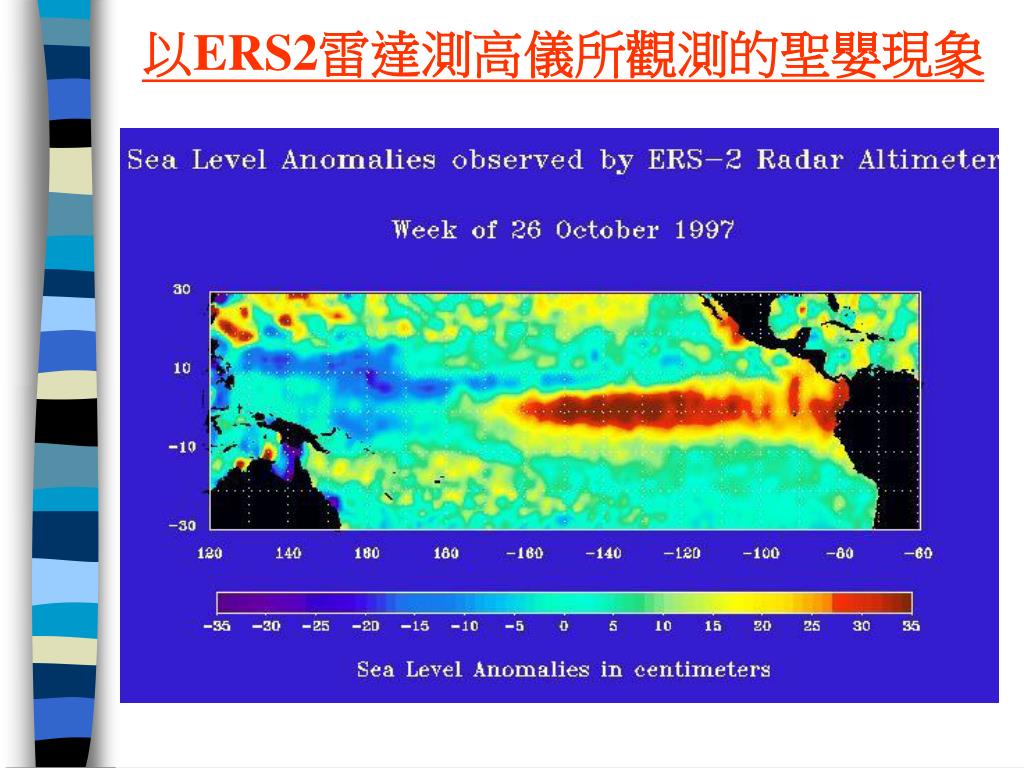 以ERS2雷達測高儀所觀測的聖嬰現象

Sea Level Anomalies observed by ERS-2 Radar Altimeter

Week of 26 October 1997

30
10
-10
-30

120 140 160 180 -160 -140 -120 -100 -80 -60

-35 -30 -25 -20 -15 -10 -5 0 5 10 15 20 25 30 35

Sea Level Anomalies in centimeters